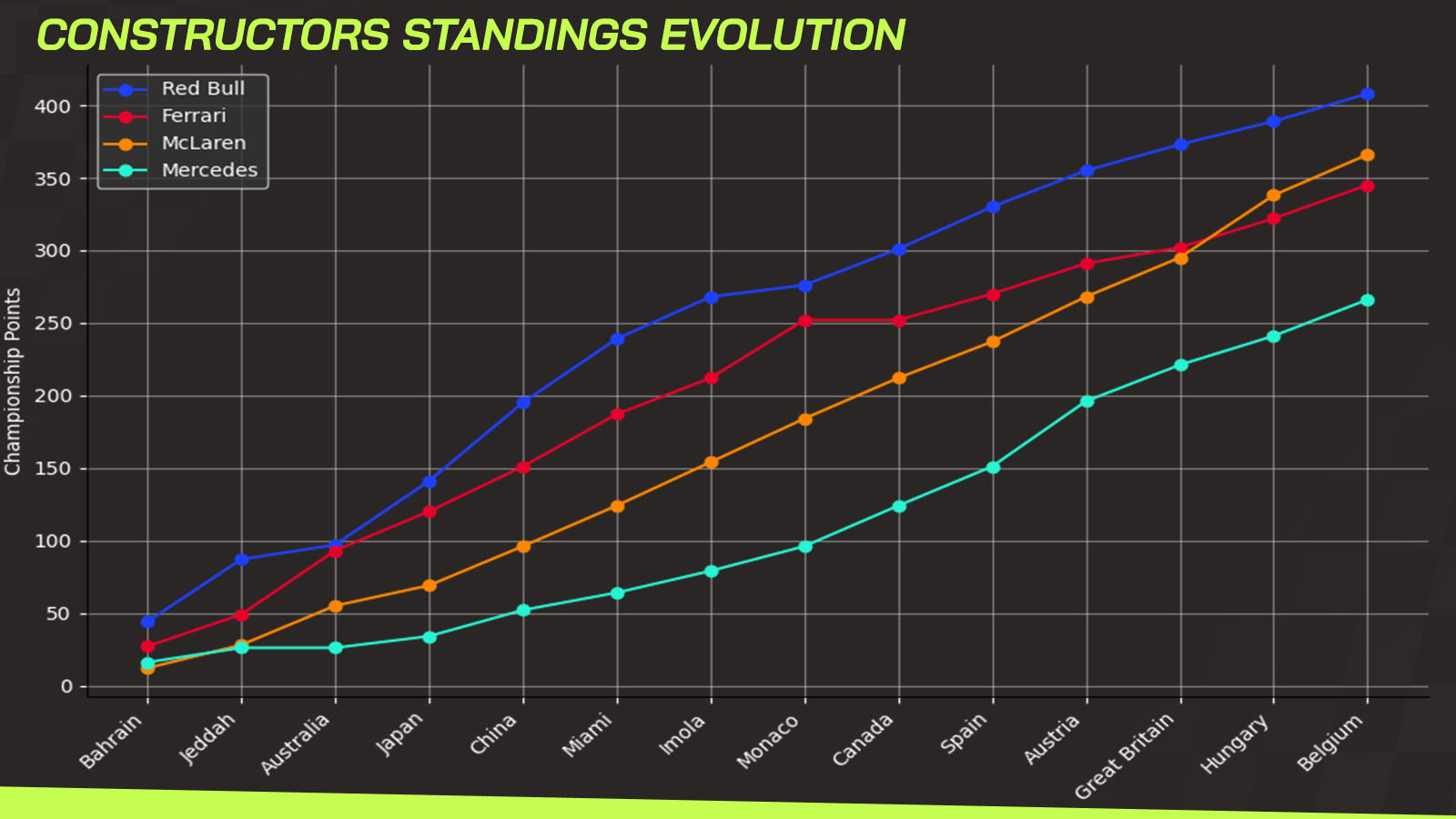 CONSTRUCTORS STANDINGS EVOLUTION

Red Bull
Ferrari
McLaren
Mercedes

Championship Points

400
350
300
250
200
150
100
50
0

Bahrain
Jeddah
Australia
Japan
China
Miami
Imola
Monaco
Canada
Spain
Austria
Great Britain
Hungary
Belgium